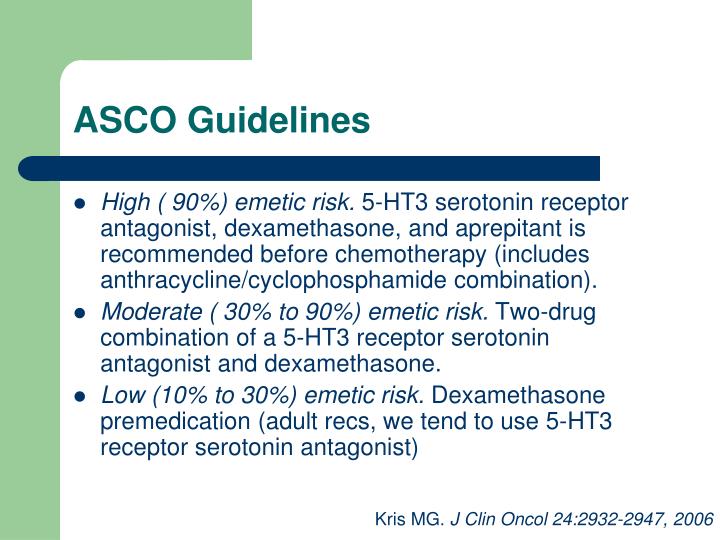 ASCO Guidelines

- High ( 90%) emetic risk. 5-HT3 serotonin receptor antagonist, dexamethasone, and aprepitant is recommended before chemotherapy (includes anthracycline/cyclophosphamide combination).
- Moderate ( 30% to 90%) emetic risk. Two-drug combination of a 5-HT3 receptor serotonin antagonist and dexamethasone.
- Low (10% to 30%) emetic risk. Dexamethasone premedication (adult recs, we tend to use 5-HT3 receptor serotonin antagonist)

Kris MG. J Clin Oncol 24:2932-2947, 2006